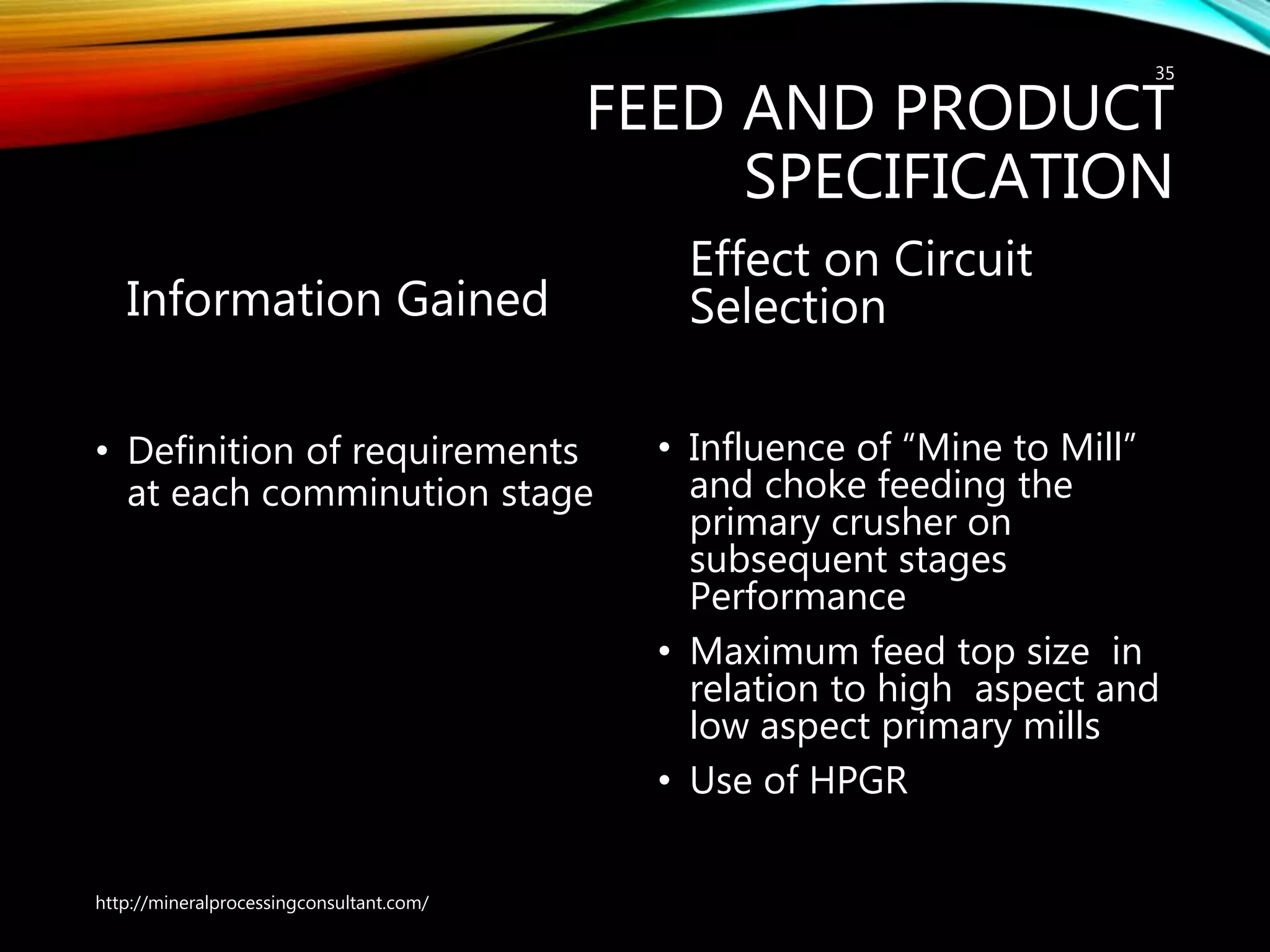 35

FEED AND PRODUCT SPECIFICATION

Information Gained

• Definition of requirements at each comminution stage

Effect on Circuit Selection

• Influence of “Mine to Mill” and choke feeding the primary crusher on subsequent stages Performance
• Maximum feed top size in relation to high aspect and low aspect primary mills
• Use of HPGR

http://mineralprocessingconsultant.com/